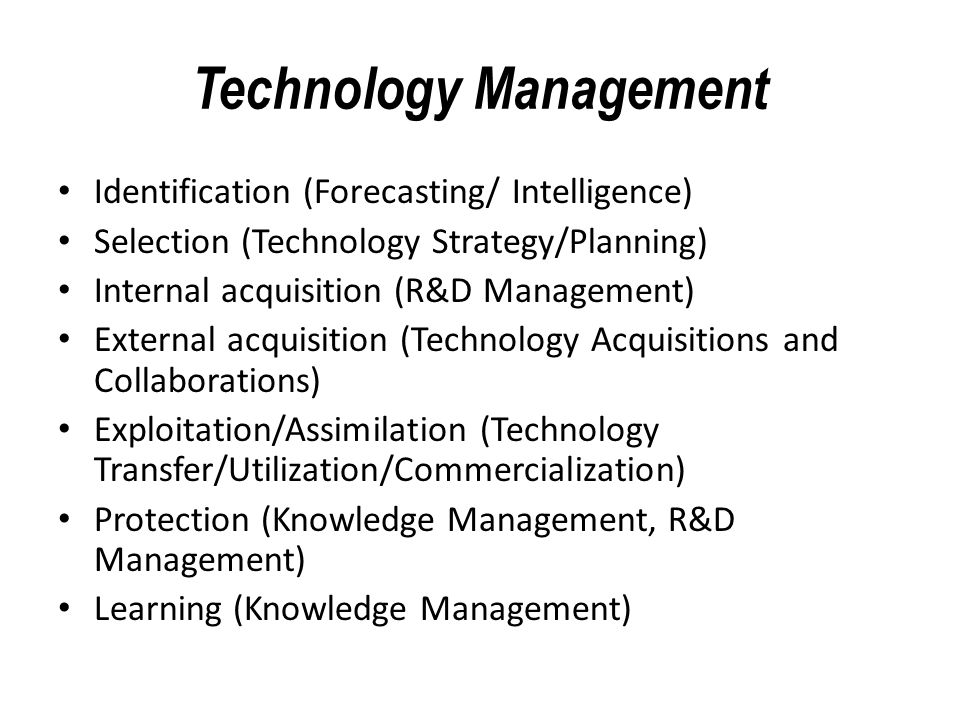 Technology Management

• Identification (Forecasting/ Intelligence)
• Selection (Technology Strategy/Planning)
• Internal acquisition (R&D Management)
• External acquisition (Technology Acquisitions and Collaborations)
• Exploitation/Assimilation (Technology Transfer/Utilization/Commercialization)
• Protection (Knowledge Management, R&D Management)
• Learning (Knowledge Management)